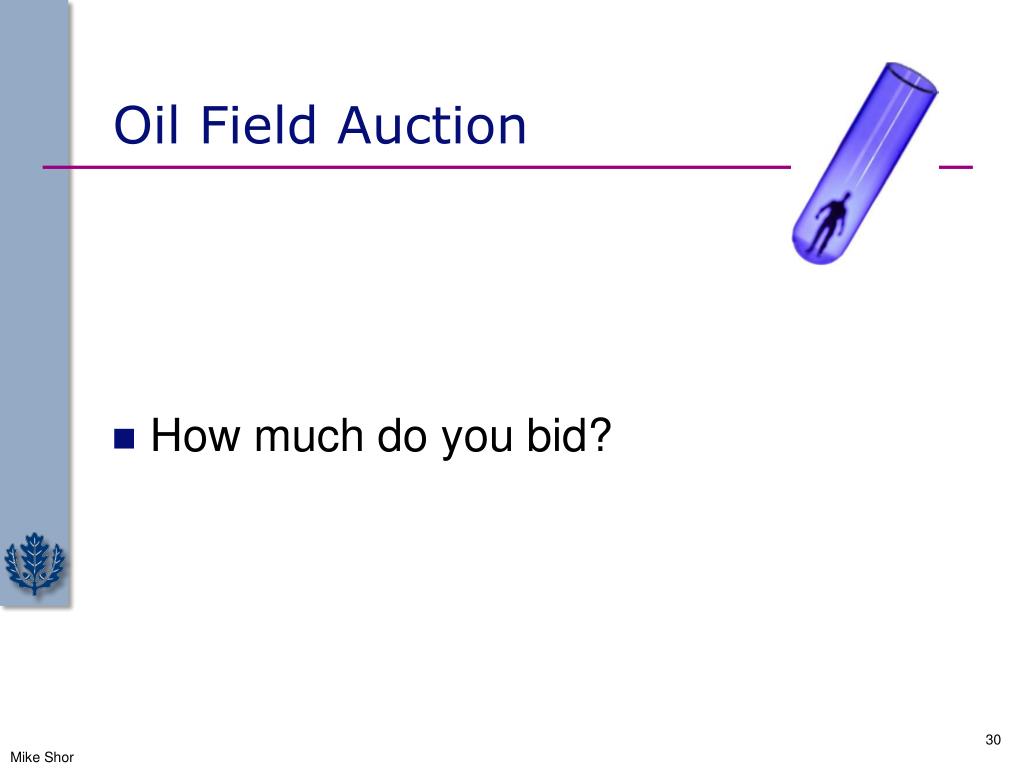 Oil Field Auction

How much do you bid?

30

Mike Shor